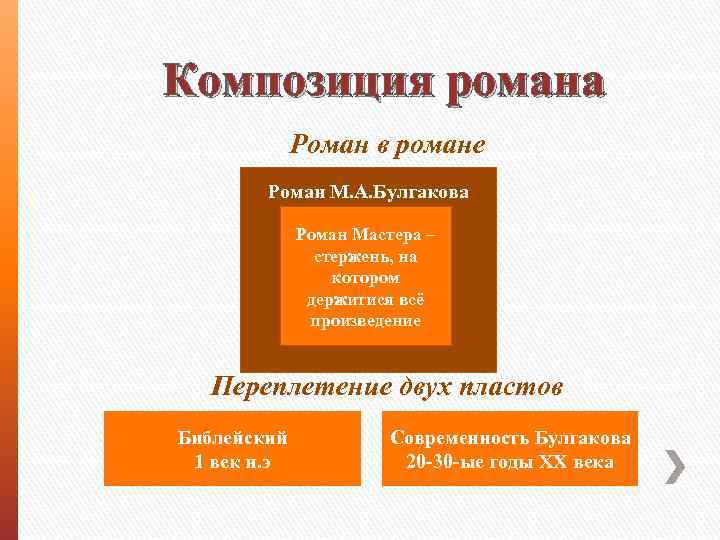 Композиция романа

Роман в романе

Роман М.А.Булгакова

Роман Мастера – стержень, на котором держится всё произведение

Переплетение двух пластов

Библейский
1 век н.э

Современность Булгакова
20-30-ые годы XX века